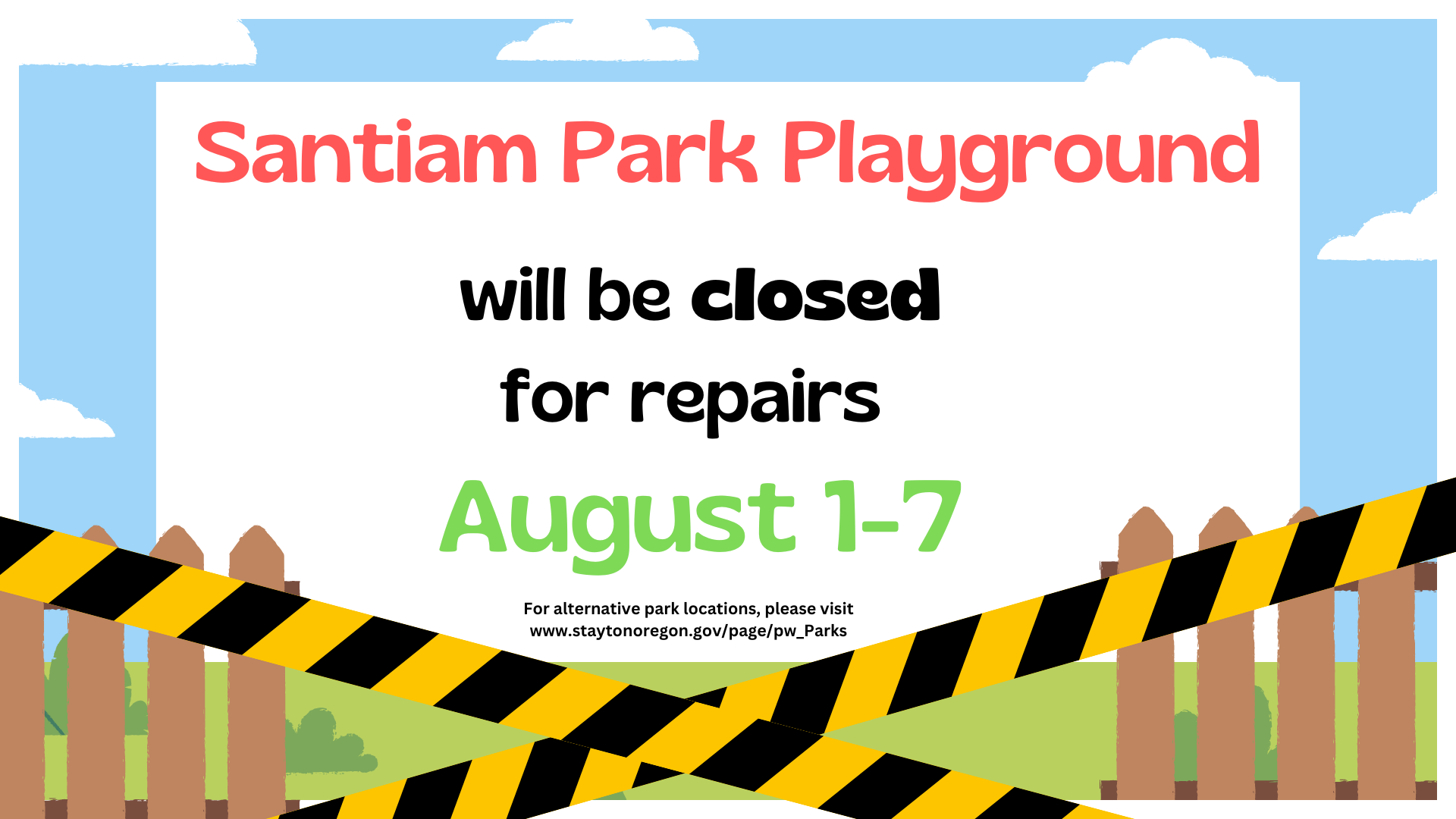 Santiam Park Playground

will be closed

for repairs

August 1-7

For alternative park locations, please visit www.staytonoregon.gov/page/pw_Parks